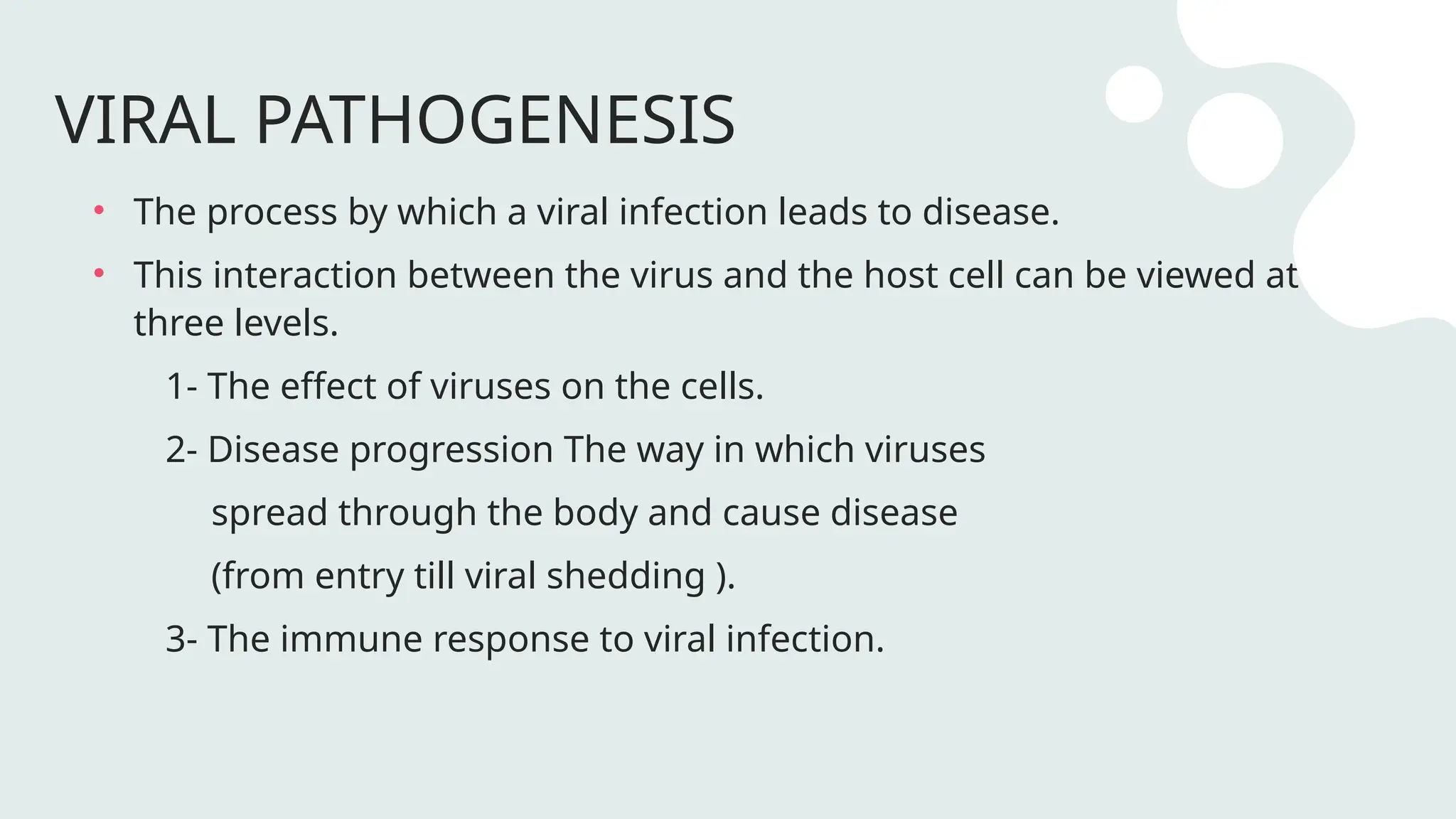 VIRAL PATHOGENESIS

• The process by which a viral infection leads to disease.

• This interaction between the virus and the host cell can be viewed at three levels.

1- The effect of viruses on the cells.

2- Disease progression The way in which viruses spread through the body and cause disease (from entry till viral shedding ).

3- The immune response to viral infection.